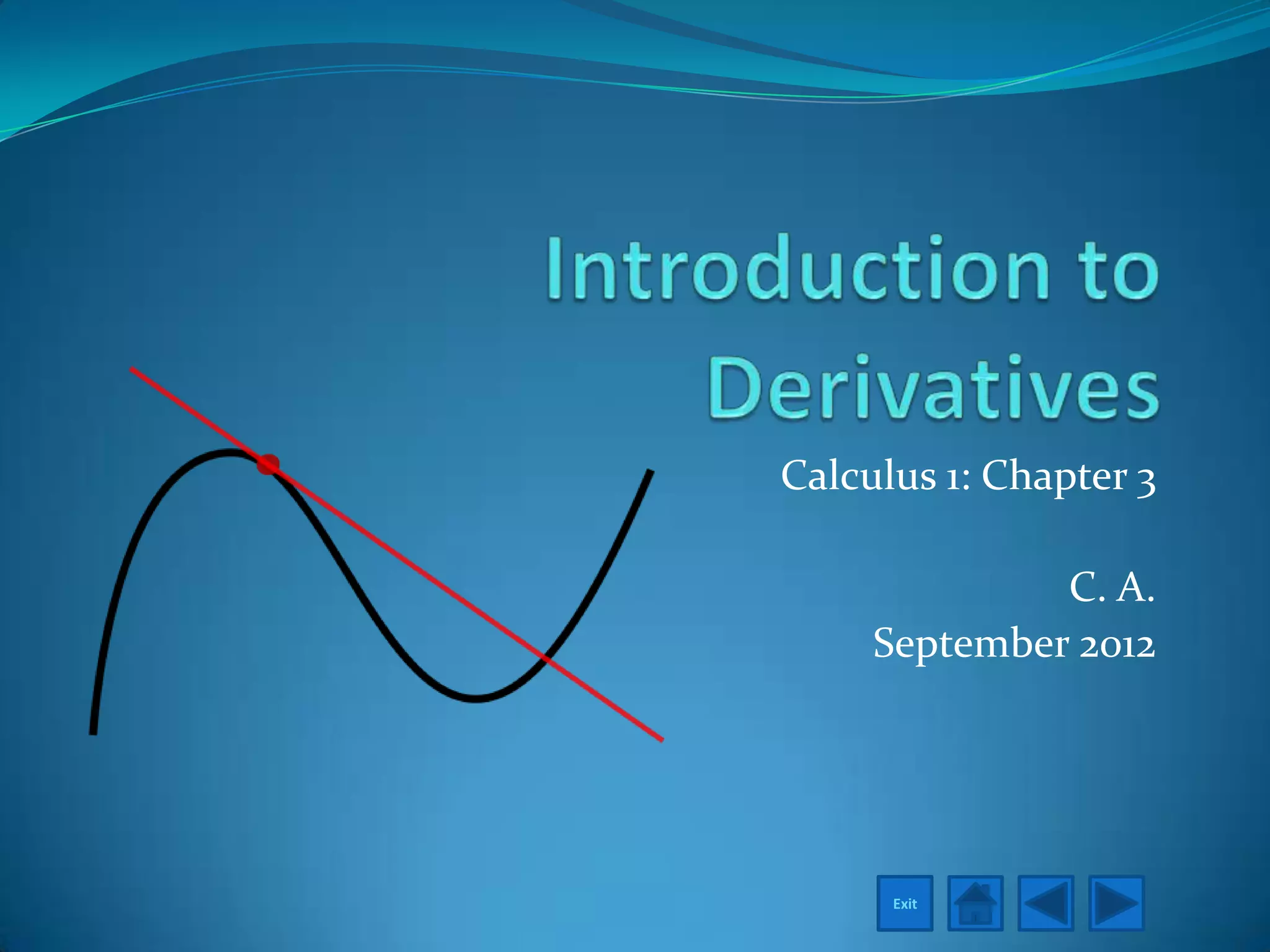 Introduction to Derivatives

Calculus 1: Chapter 3

C. A.

September 2012

Exit